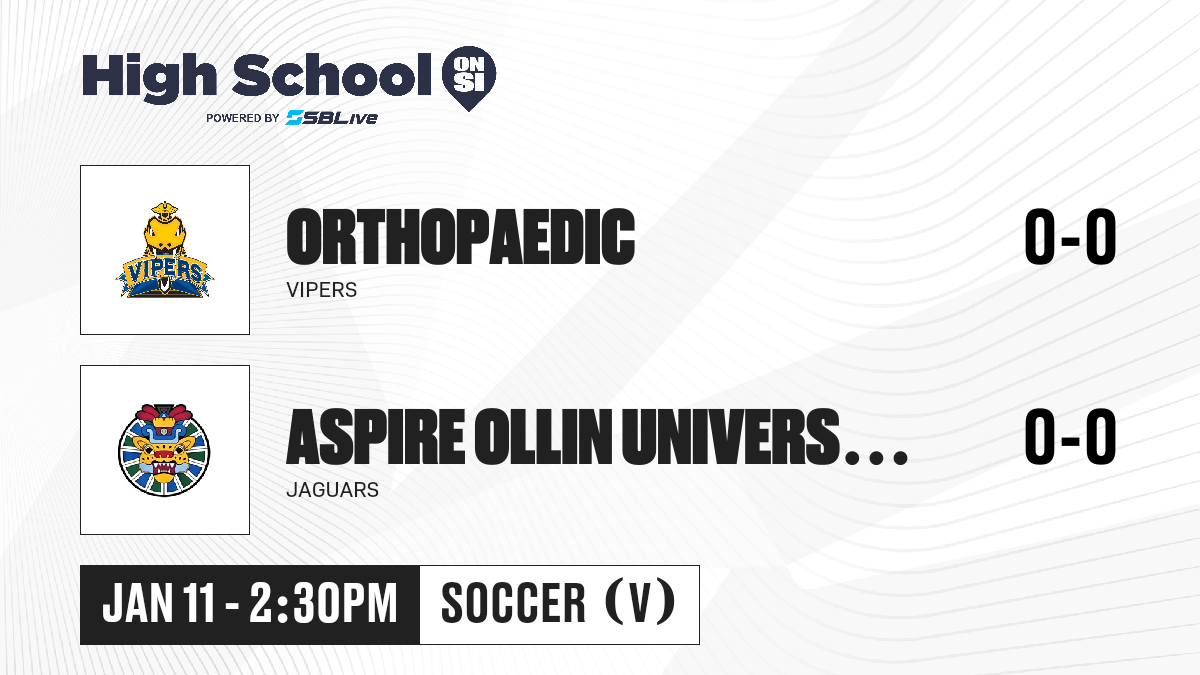 High School ON SI
POWERED BY SBLive

VIPERS

ORTHOPAEDIC
VIPERS
0-0

ASPIRE OLLIN UNIVERS...
JAGUARS
0-0

JAN 11 - 2:30PM
SOCCER (V)